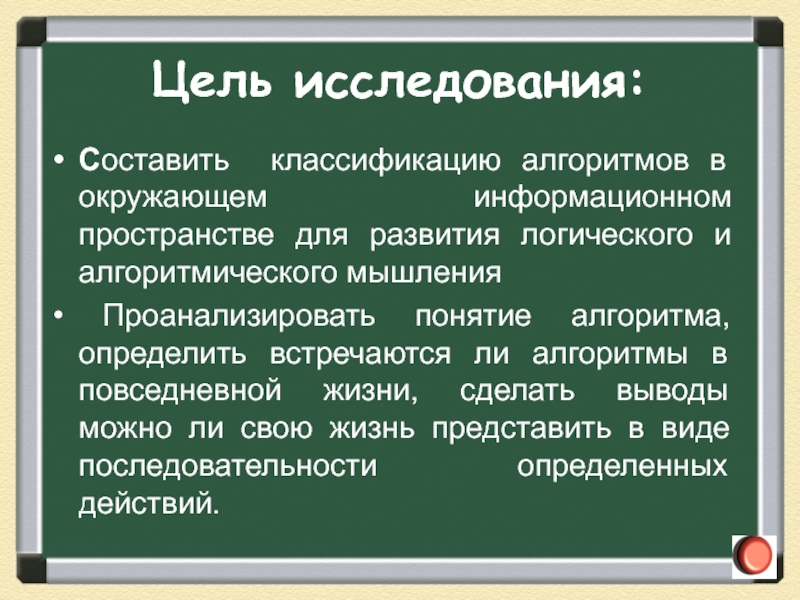 Цель исследования:

• Составить классификацию алгоритмов в окружающем информационном пространстве для развития логического и алгоритмического мышления

• Проанализировать понятие алгоритма, определить встречаются ли алгоритмы в повседневной жизни, сделать выводы можно ли свою жизнь представить в виде последовательности определенных действий.